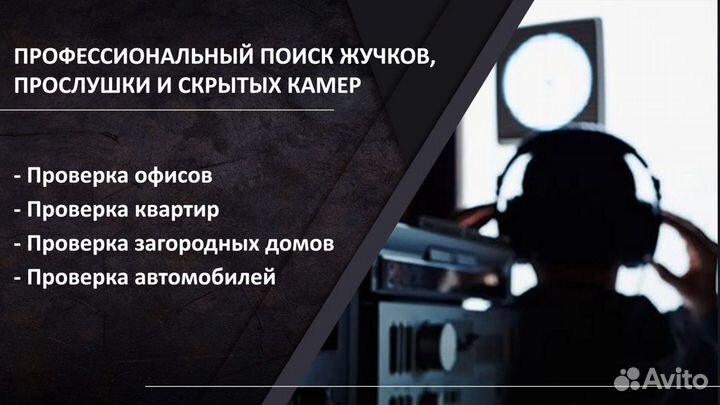 ПРОФЕССИОНАЛЬНЫЙ ПОИСК ЖУЧКОВ, ПРОСЛУШКИ И СКРЫТЫХ КАМЕР

- Проверка офисов
- Проверка квартир
- Проверка загородных домов
- Проверка автомобилей

Avito